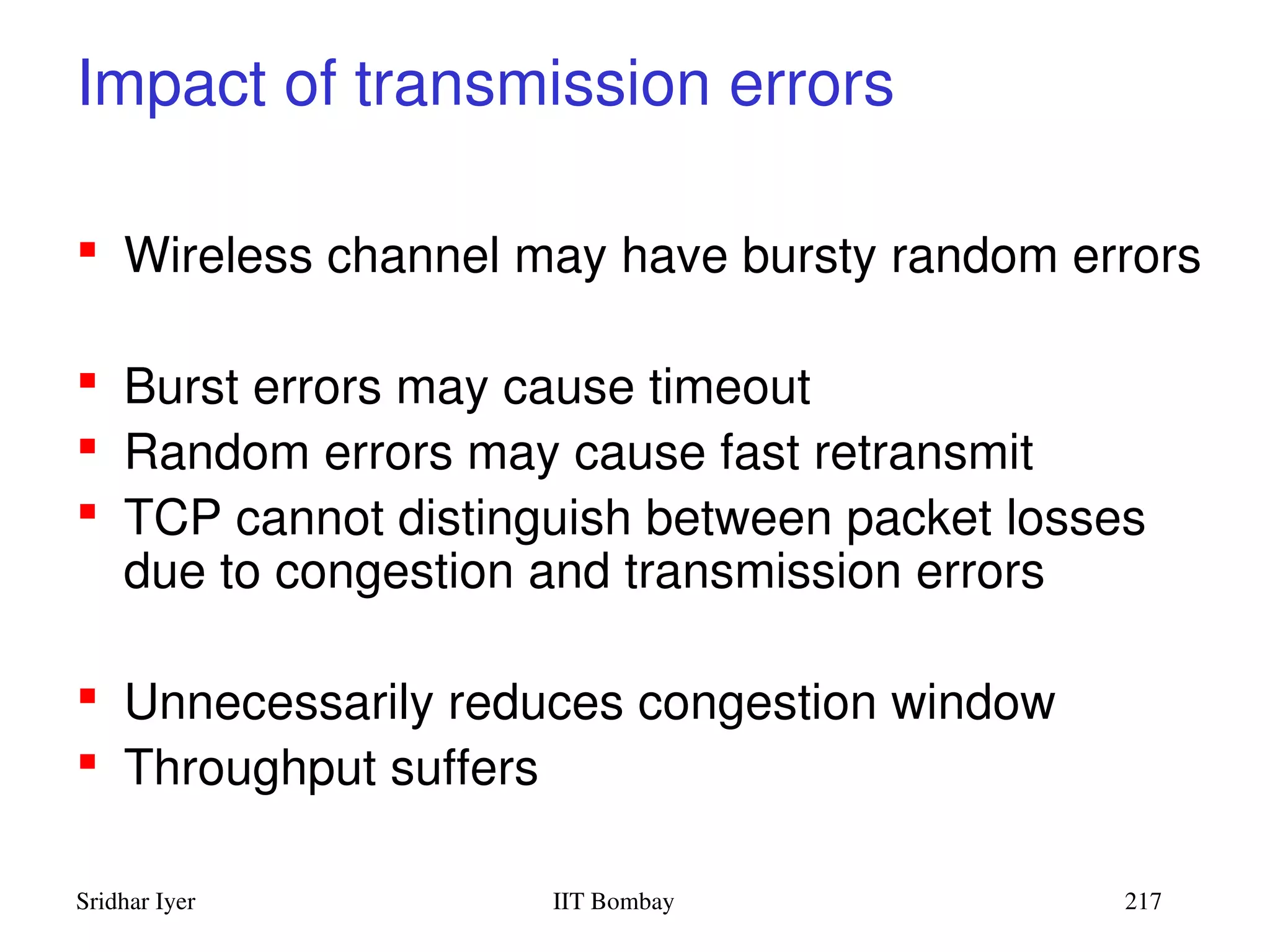 Impact of transmission errors

▪ Wireless channel may have bursty random errors

▪ Burst errors may cause timeout
▪ Random errors may cause fast retransmit
▪ TCP cannot distinguish between packet losses due to congestion and transmission errors

▪ Unnecessarily reduces congestion window
▪ Throughput suffers

Sridhar Iyer IIT Bombay 217